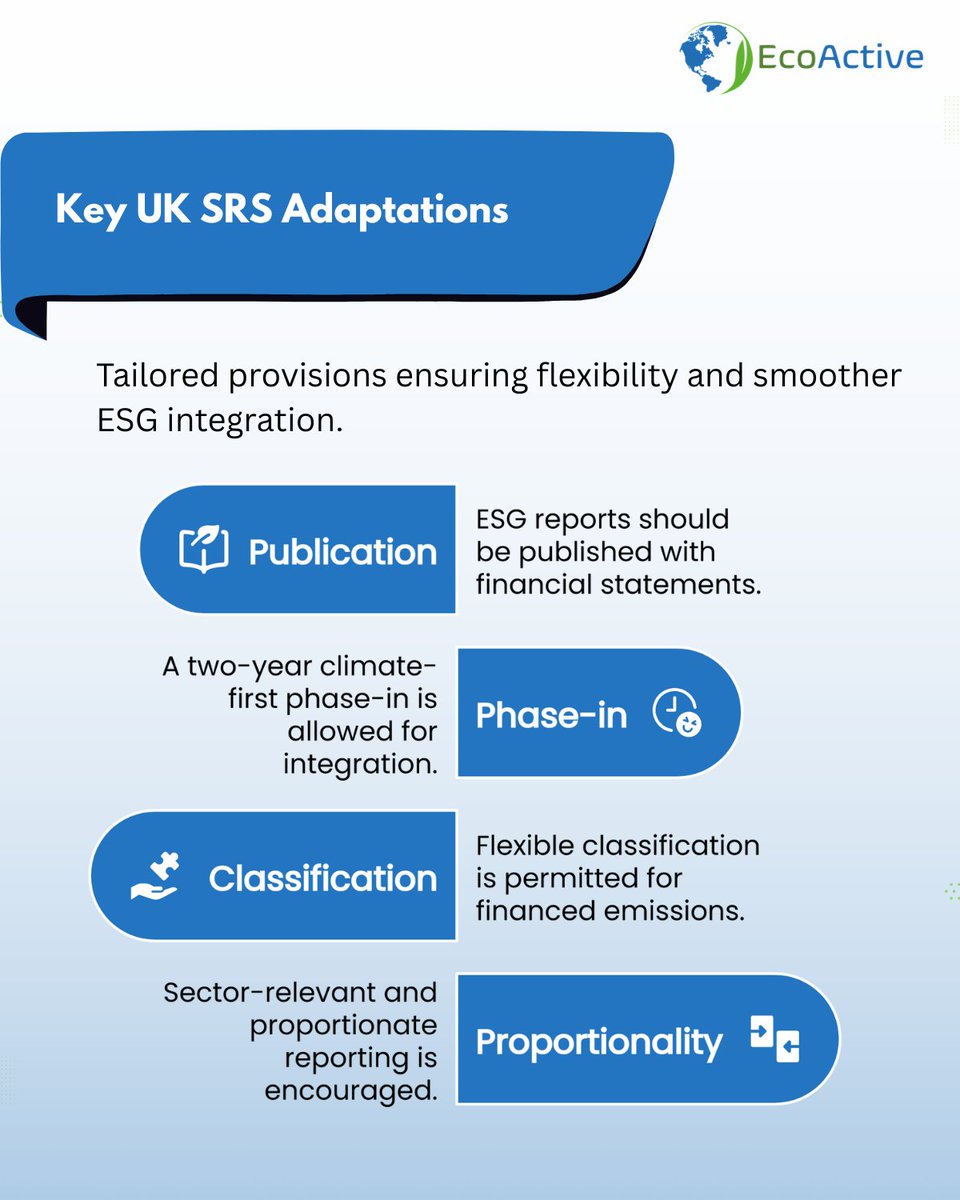 EcoActive

Key UK SRS Adaptations

Tailored provisions ensuring flexibility and smoother ESG integration.

Publication

ESG reports should be published with financial statements.

A two-year climate-first phase-in is allowed for integration.

Phase-in

Classification

Flexible classification is permitted for financed emissions.

Sector-relevant and proportionate reporting is encouraged.

Proportionality